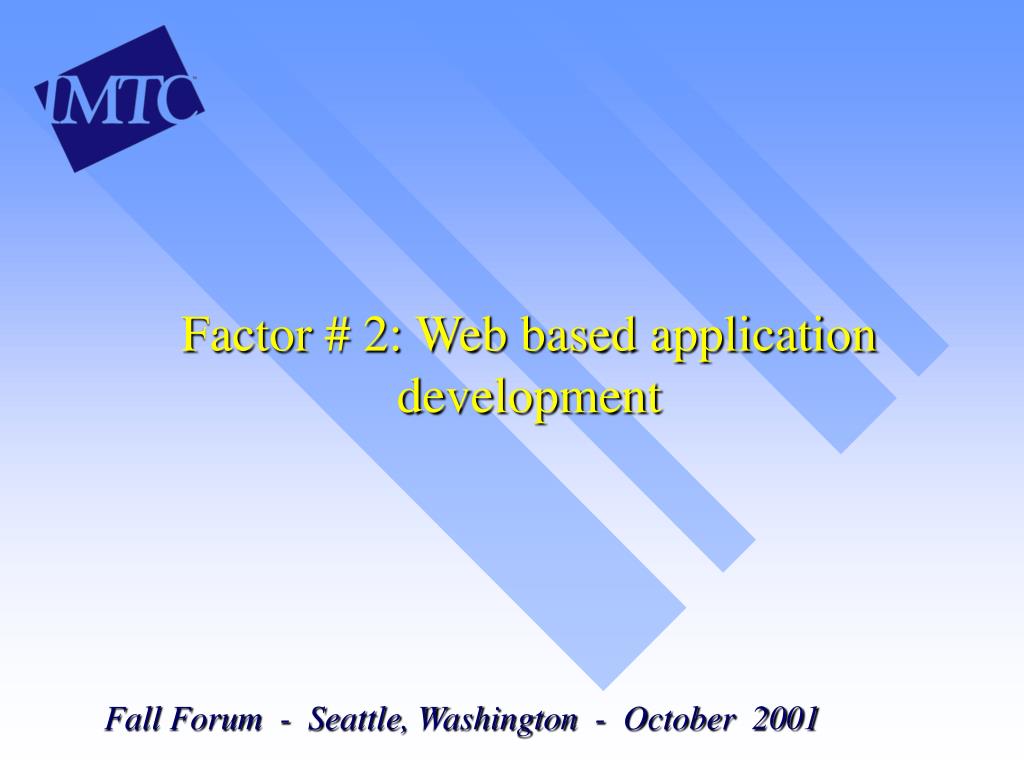 IMTC

Factor # 2: Web based application development

Fall Forum - Seattle, Washington - October 2001